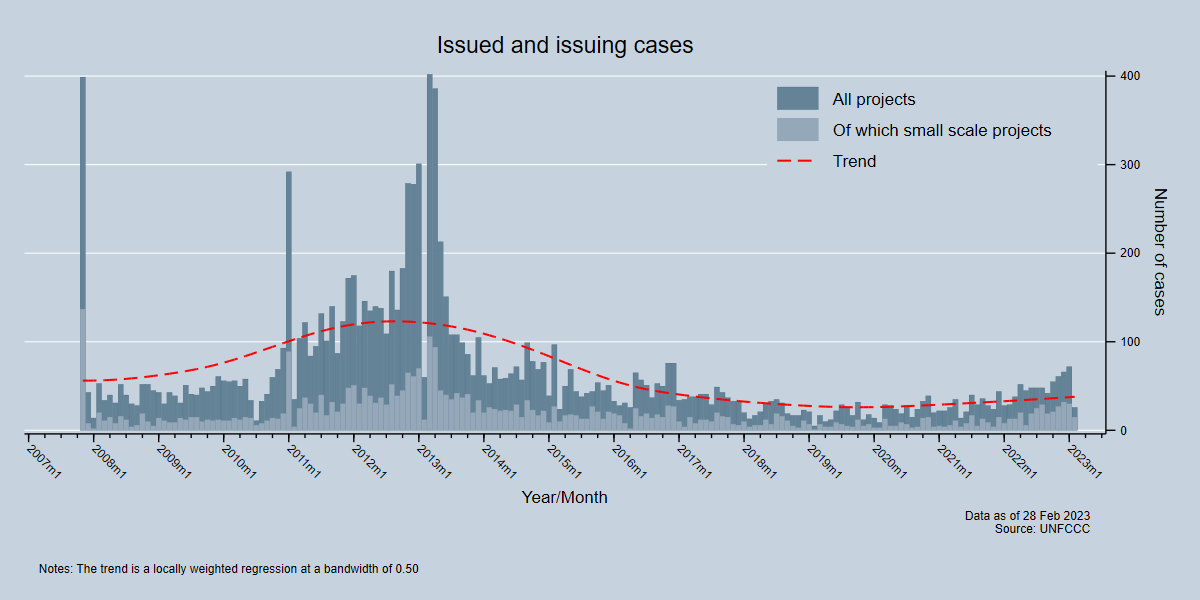 Issued and issuing cases

All projects
Of which small scale projects
Trend

400
300
200
100
0

Number of cases

2007m1
2008m1
2009m1
2010m1
2011m1
2012m1
2013m1
2014m1
2015m1
2016m1
2017m1
2018m1
2019m1
2020m1
2021m1
2022m1
2023m1

Year/Month

Data as of 28 Feb 2023
Source: UNFCCC

Notes: The trend is a locally weighted regression at a bandwidth of 0.50